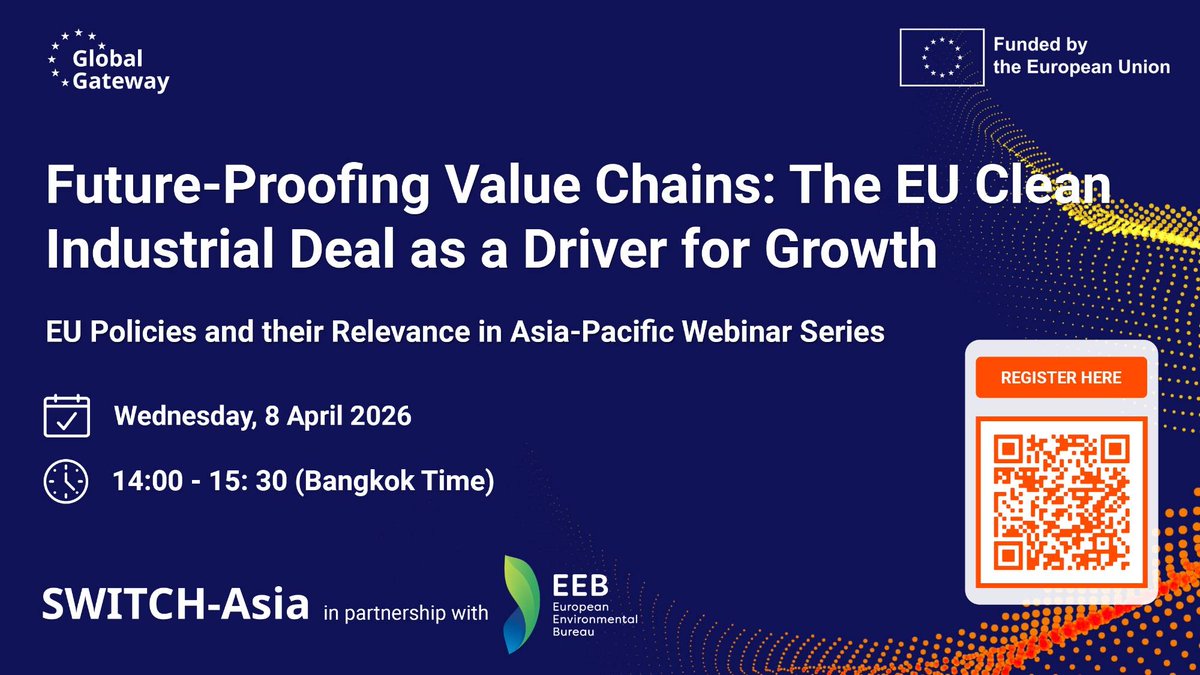 Global Gateway

Funded by the European Union

Future-Proofing Value Chains: The EU Clean Industrial Deal as a Driver for Growth

EU Policies and their Relevance in Asia-Pacific Webinar Series

Wednesday, 8 April 2026

14:00 - 15: 30 (Bangkok Time)

REGISTER HERE

SWITCH-Asia in partnership with

EEB
European Environmental Bureau